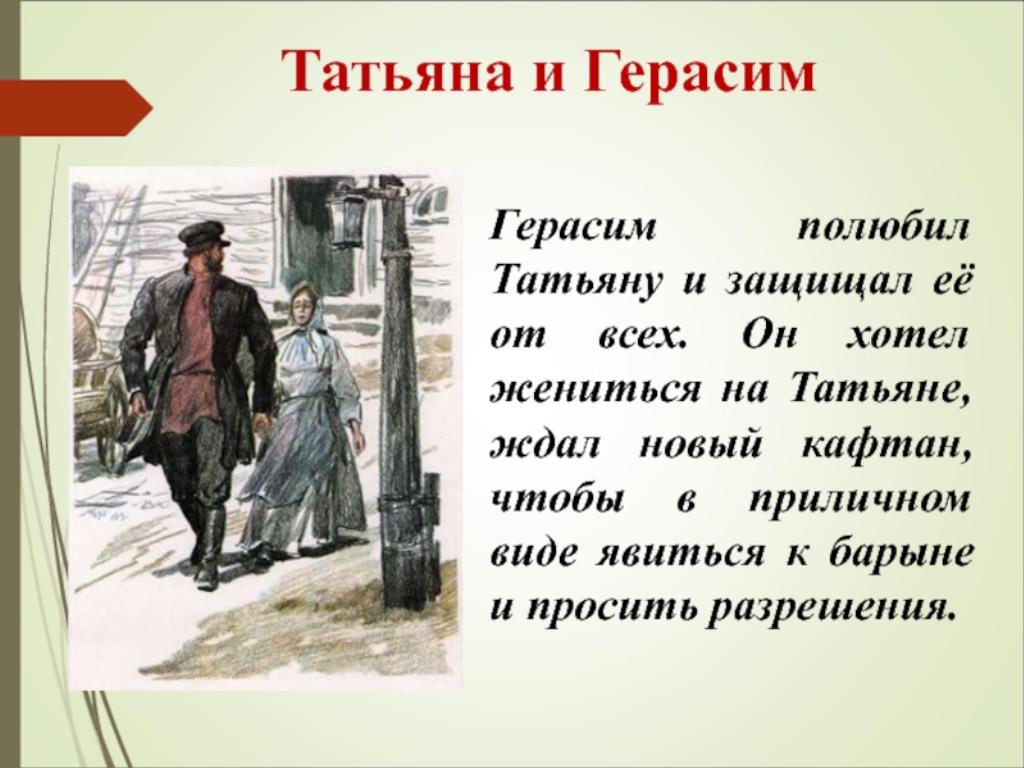 Татьяна и Герасим

Герасим полюбил Татьяну и защищал её от всех. Он хотел жениться на Татьяне, ждал новый кафтан, чтобы в приличном виде явиться к барыне и просить разрешения.